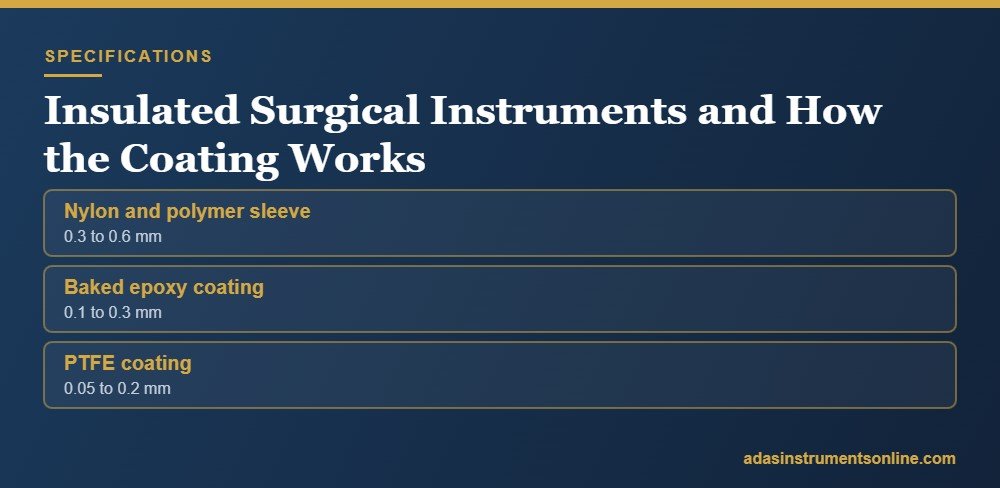 SPECIFICATIONS

Insulated Surgical Instruments and How the Coating Works

Nylon and polymer sleeve
0.3 to 0.6 mm

Baked epoxy coating
0.1 to 0.3 mm

PTFE coating
0.05 to 0.2 mm

adasinstrumentsonline.com